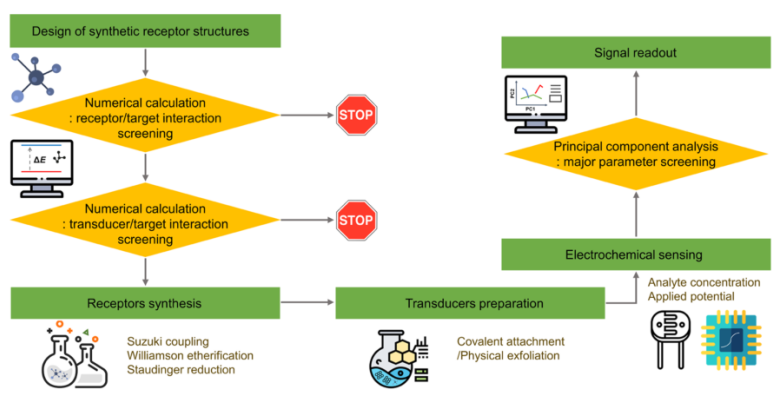 Design of synthetic receptor structures

Numerical calculation
: receptor/target interaction screening

STOP

$\Delta E$

Numerical calculation
: transducer/target interaction screening

STOP

Receptors synthesis

Suzuki coupling
Williamson etherification
Staudinger reduction

Transducers preparation

Covalent attachment
/Physical exfoliation

Electrochemical sensing

Analyte concentration
Applied potential

Principal component analysis
: major parameter screening

PC2
PC1

Signal readout